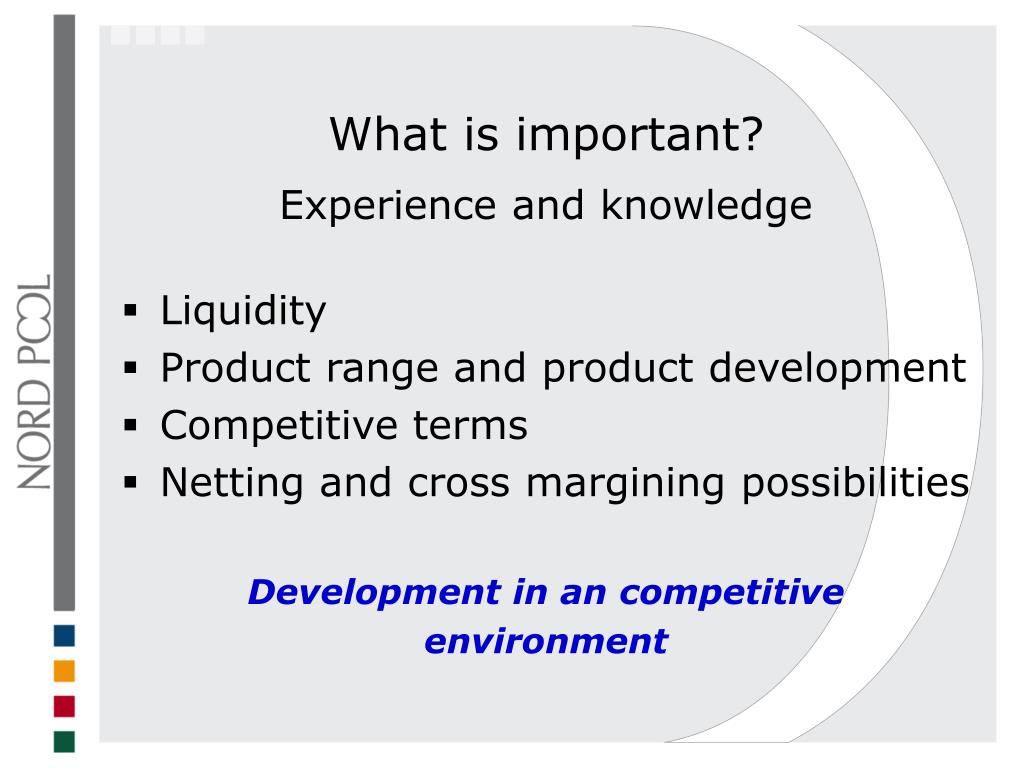 NORD POOL

What is important?

Experience and knowledge

▪ Liquidity
▪ Product range and product development
▪ Competitive terms
▪ Netting and cross margining possibilities

Development in an competitive environment